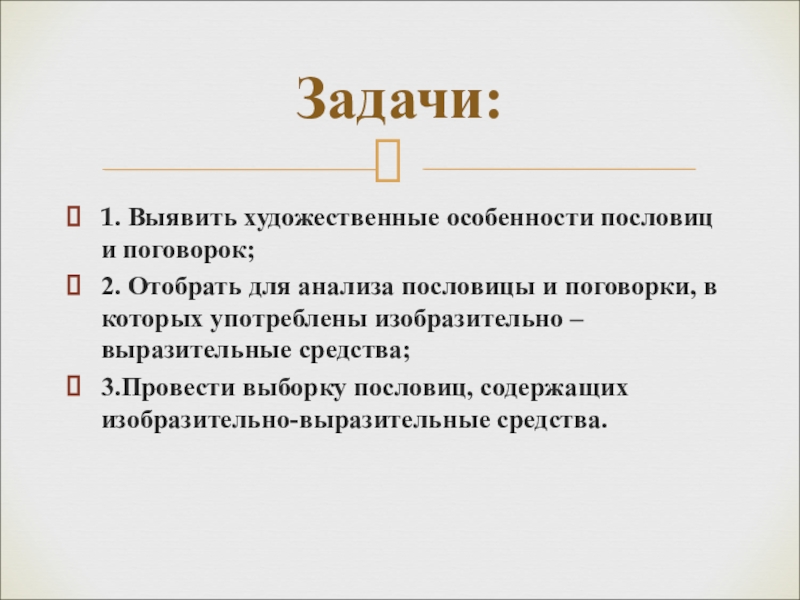 Задачи:

1. Выявить художественные особенности пословиц и поговорок;

2. Отобрать для анализа пословицы и поговорки, в которых употреблены изобразительно – выразительные средства;

3.Провести выборку пословиц, содержащих изобразительно-выразительные средства.